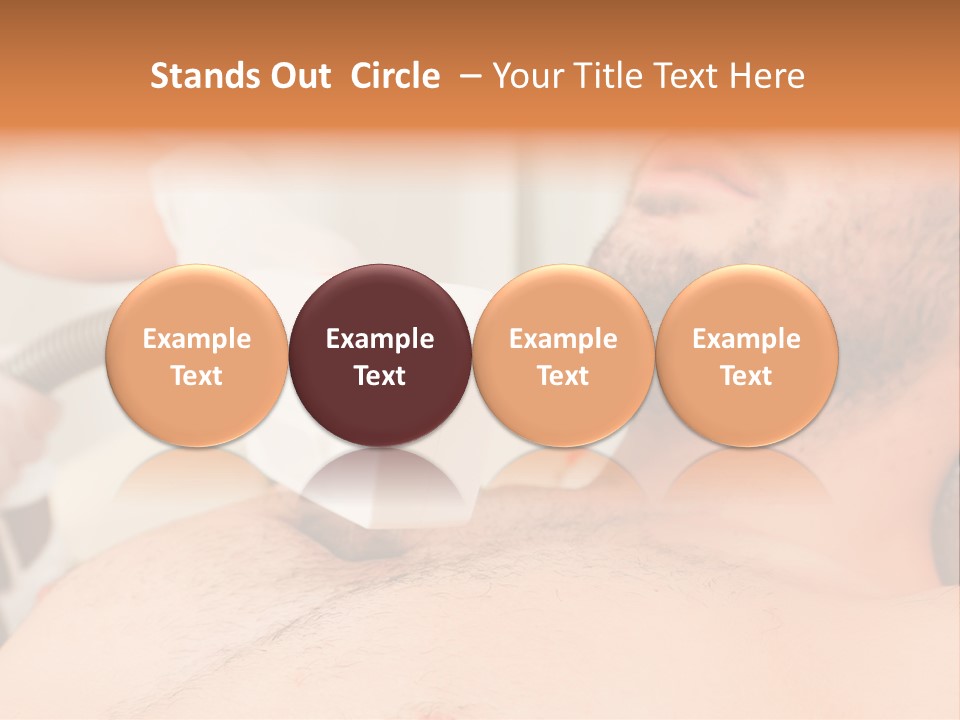 Stands Out Circle – Your Title Text Here

Example Text

Example Text

Example Text

Example Text